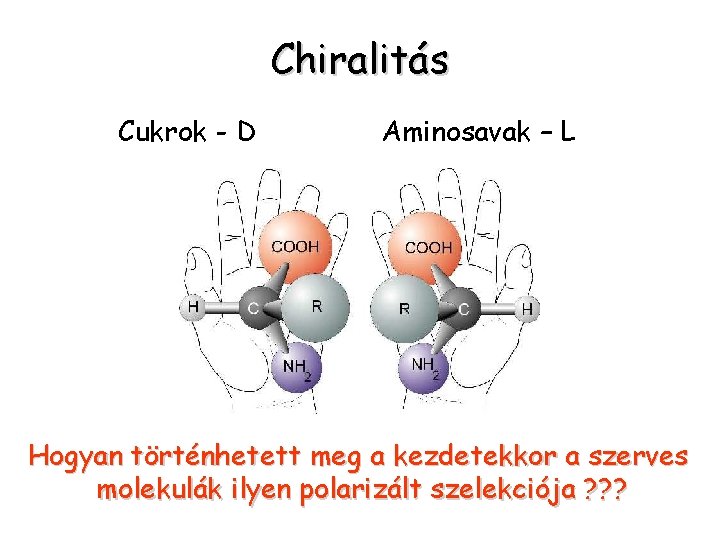 Chiralitás

Cukrok - D

Aminosavak – L

COOH

H

C

R

$NH_2$

COOH

R

C

H

$NH_2$

Hogyan történhetett meg a kezdetekkor a szerves molekulák ilyen polarizált szelekciója ???